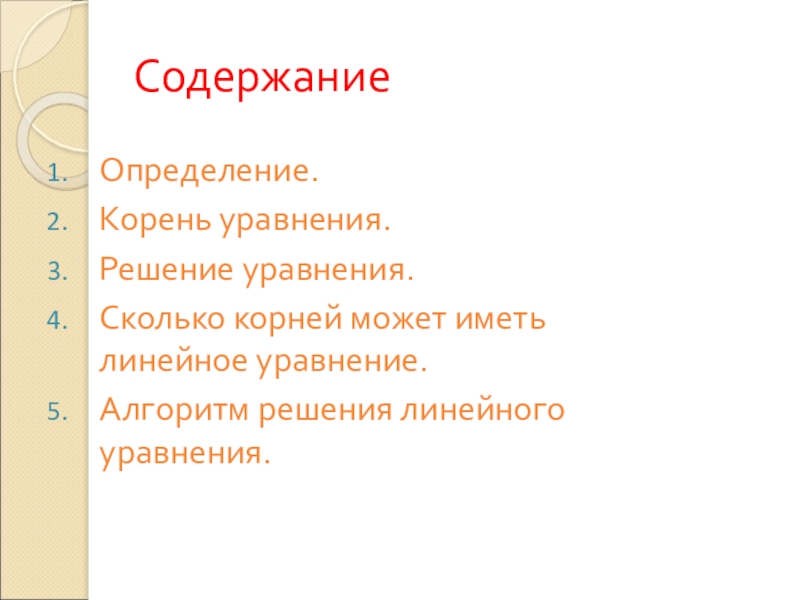 Содержание

1. Определение.
2. Корень уравнения.
3. Решение уравнения.
4. Сколько корней может иметь линейное уравнение.
5. Алгоритм решения линейного уравнения.